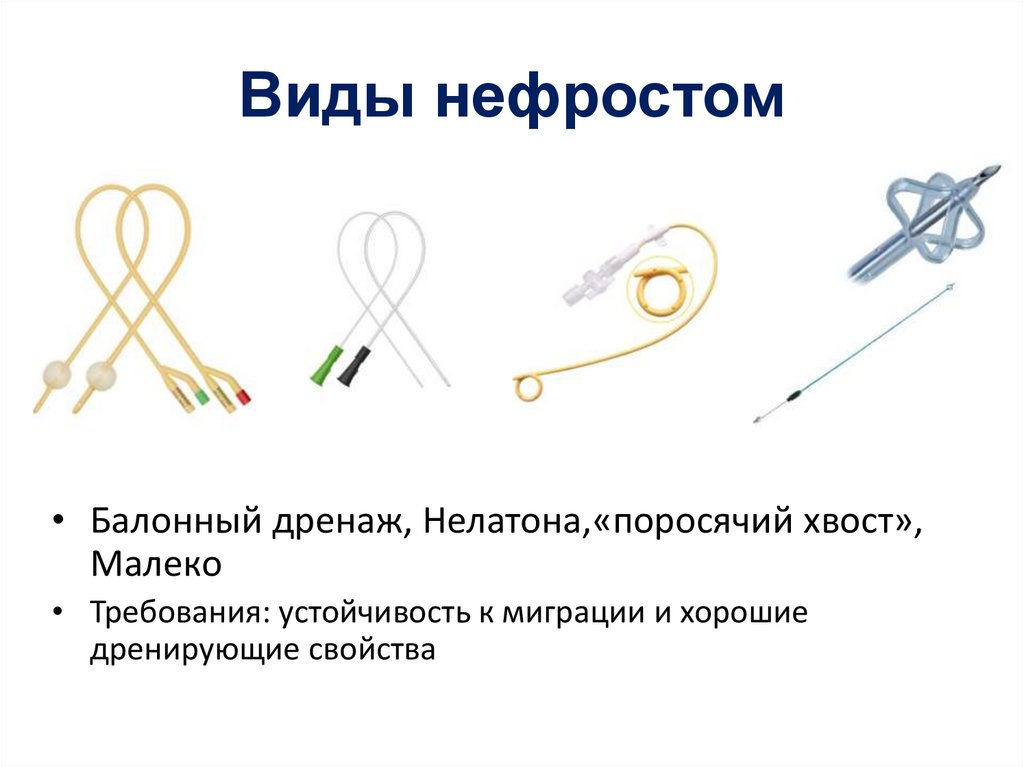 Виды нефростом

• Балонный дренаж, Нелатона,«поросячий хвост», Малеко

• Требования: устойчивость к миграции и хорошие дренирующие свойства